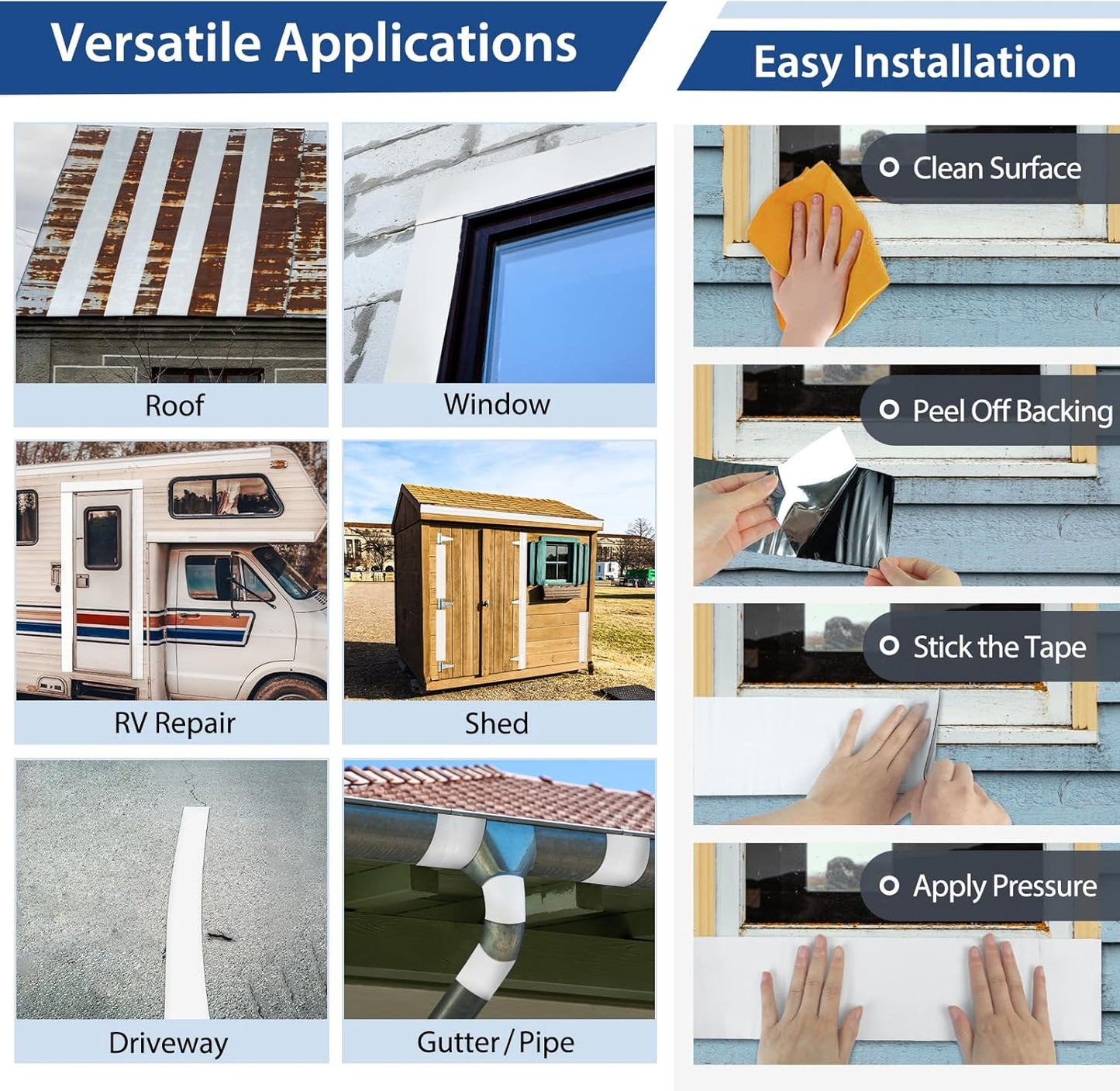 Versatile Applications

Roof

Window

RV Repair

Shed

Driveway

Gutter / Pipe

Easy Installation

Clean Surface

Peel Off Backing

Stick the Tape

Apply Pressure